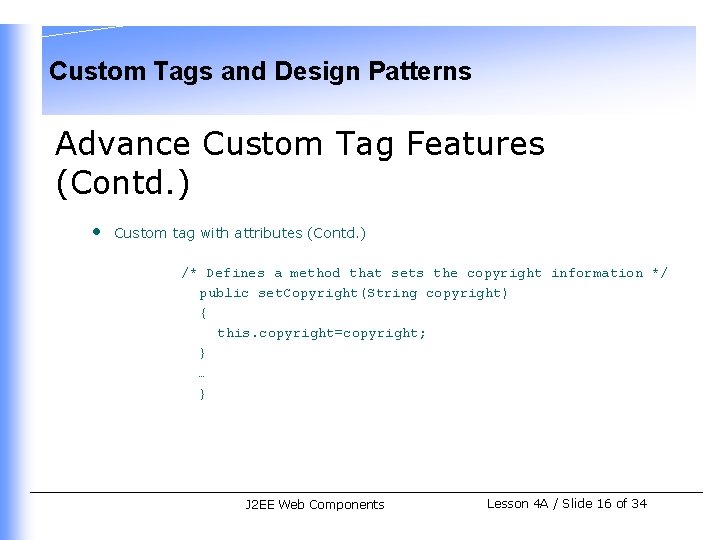 Custom Tags and Design Patterns

Advance Custom Tag Features (Contd.)

• Custom tag with attributes (Contd.)

/* Defines a method that sets the copyright information */
public setCopyright(String copyright)
{
this.copyright=copyright;
}
…
}

J2EE Web Components

Lesson 4A / Slide 16 of 34